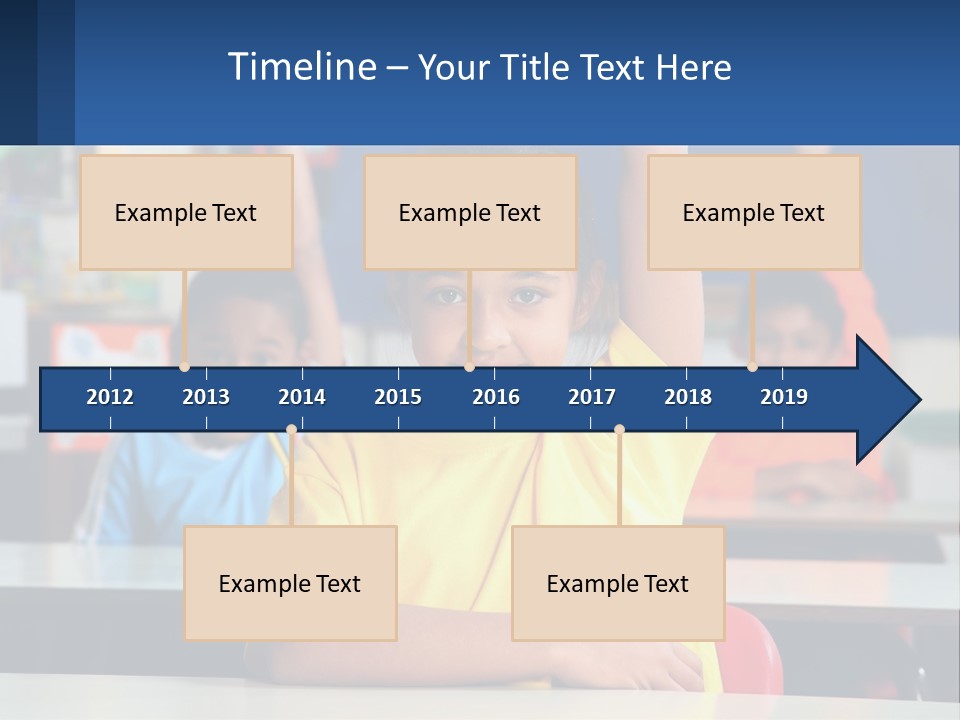 Timeline – Your Title Text Here

Example Text

Example Text

Example Text

2012 2013 2014 2015 2016 2017 2018 2019

Example Text

Example Text